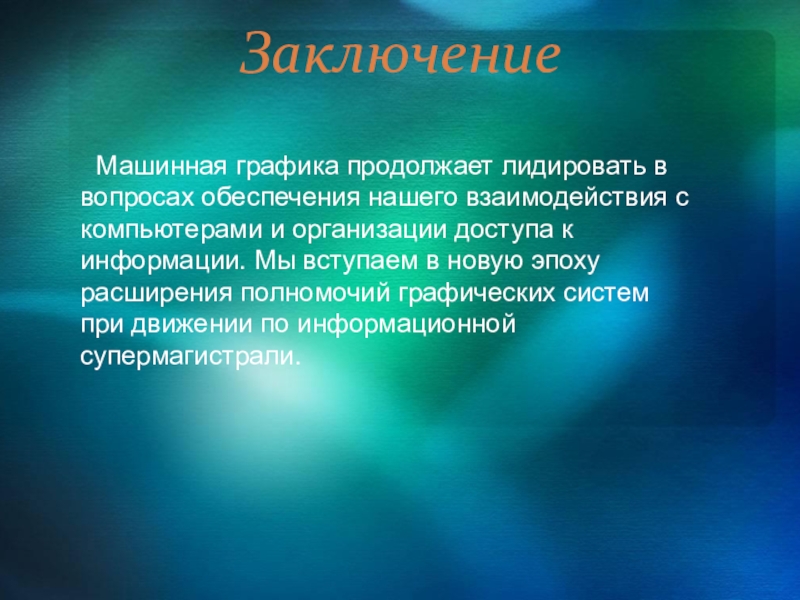 Заключение

Машинная графика продолжает лидировать в вопросах обеспечения нашего взаимодействия с компьютерами и организации доступа к информации. Мы вступаем в новую эпоху расширения полномочий графических систем при движении по информационной супермагистрали.